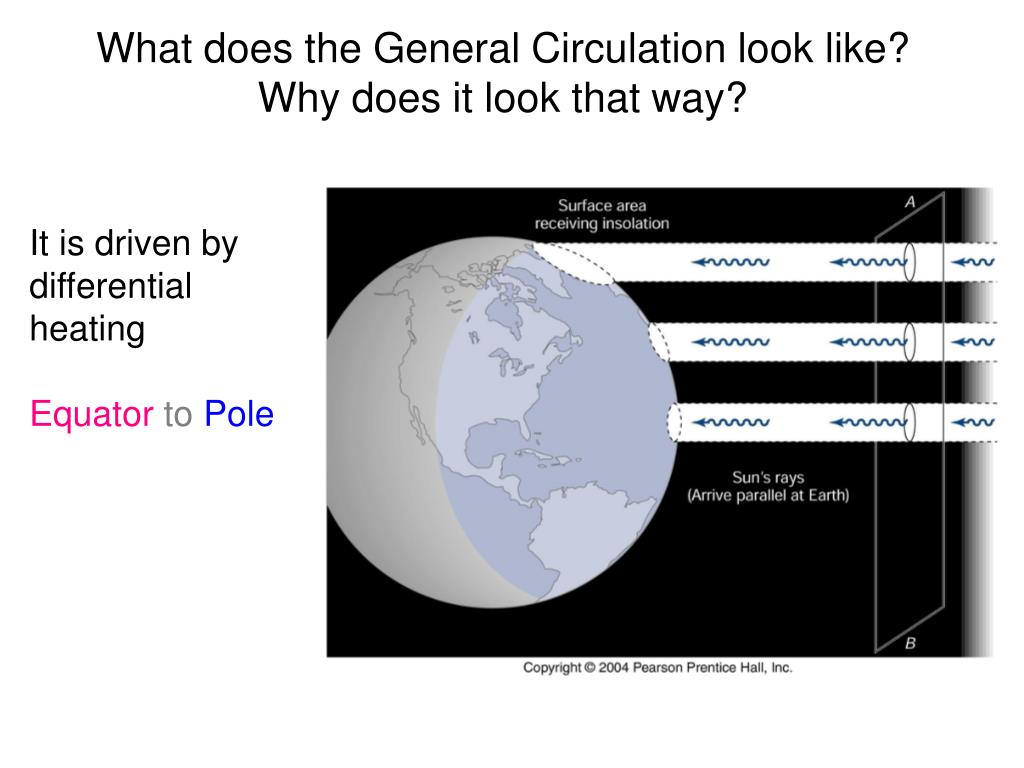 What does the General Circulation look like?
Why does it look that way?

It is driven by differential heating

Equator to Pole

Surface area receiving insolation

A

Sun's rays
(Arrive parallel at Earth)

B

Copyright © 2004 Pearson Prentice Hall, Inc.